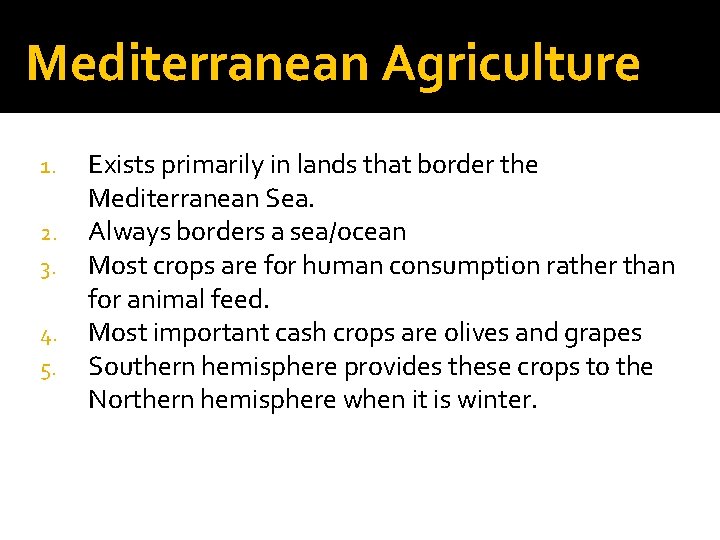 Mediterranean Agriculture

1. Exists primarily in lands that border the Mediterranean Sea.
2. Always borders a sea/ocean
3. Most crops are for human consumption rather than for animal feed.
4. Most important cash crops are olives and grapes
5. Southern hemisphere provides these crops to the Northern hemisphere when it is winter.